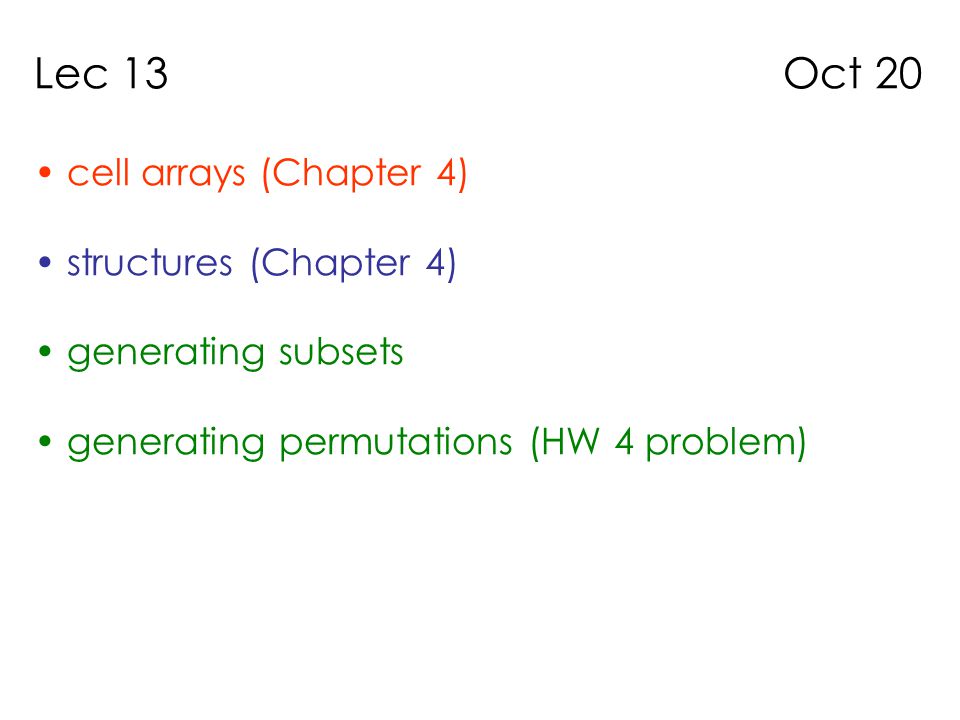 Lec 13 Oct 20

• cell arrays (Chapter 4)

• structures (Chapter 4)

• generating subsets

• generating permutations (HW 4 problem)